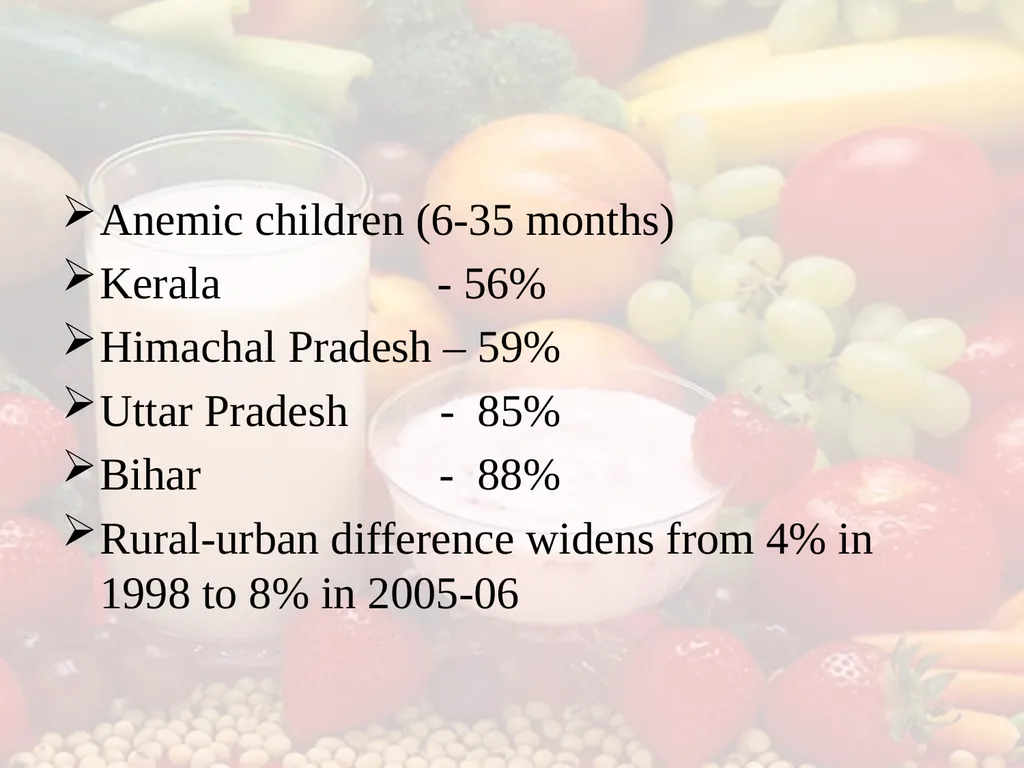 ➢ Anemic children (6-35 months)

➢ Kerala - 56%

➢ Himachal Pradesh – 59%

➢ Uttar Pradesh - 85%

➢ Bihar - 88%

➢ Rural-urban difference widens from 4% in 1998 to 8% in 2005-06